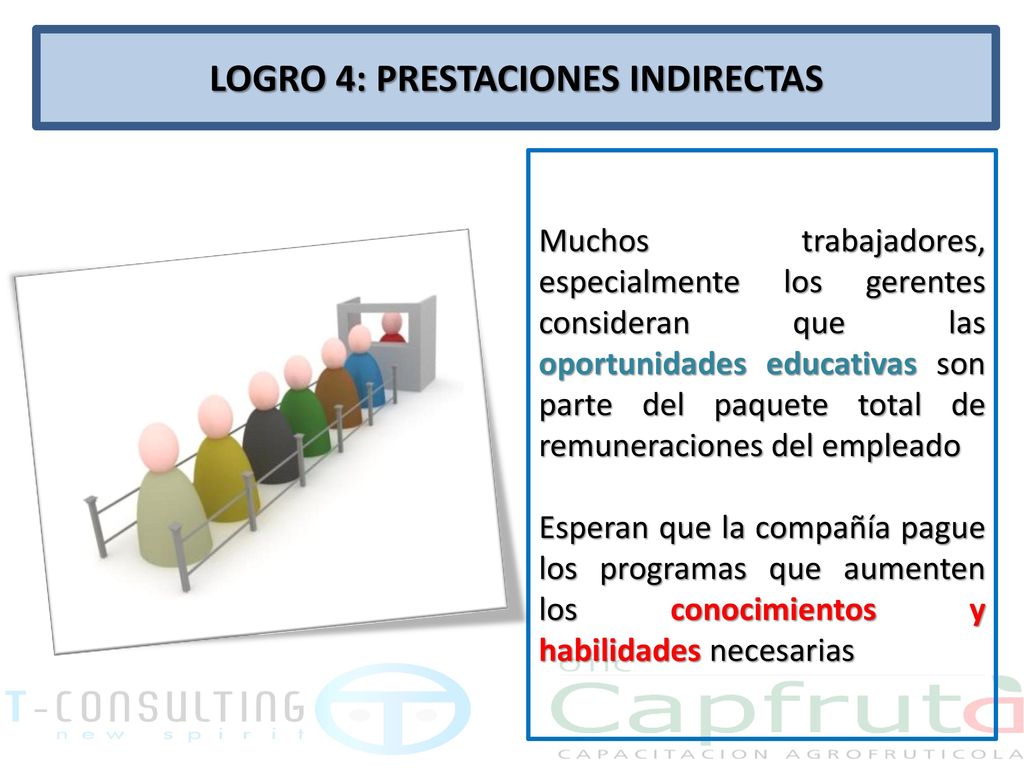 LOGRO 4: PRESTACIONES INDIRECTAS

Muchos trabajadores, especialmente los gerentes consideran que las oportunidades educativas son parte del paquete total de remuneraciones del empleado

Esperan que la compañía pague los programas que aumenten los conocimientos y habilidades necesarias

T-CONSULTING
new spirit

Capfruta
CAPACITACION AGROFRUTICOLA